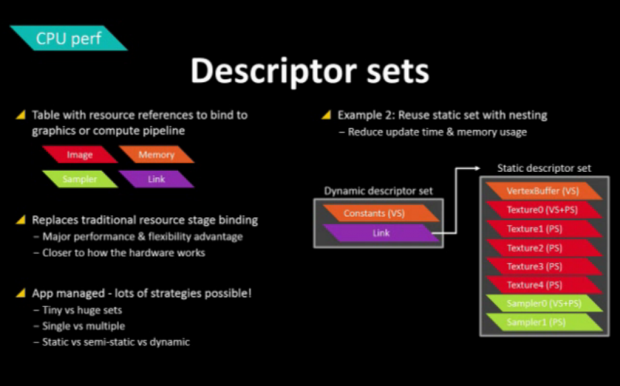 CPU perf

Descriptor sets

Table with resource references to bind to graphics or compute pipeline

Image
Memory
Sampler
Link

Replaces traditional resource stage binding
– Major performance & flexibility advantage
– Closer to how the hardware works

App managed - lots of strategies possible!
– Tiny vs huge sets
– Single vs multiple
– Static vs semi-static vs dynamic

Example 2: Reuse static set with nesting
– Reduce update time & memory usage

Dynamic descriptor set
Constants (VS)
Link

Static descriptor set
VertexBuffer (VS)
Texture0 (VS+PS)
Texture1 (PS)
Texture2 (PS)
Texture3 (PS)
Texture4 (PS)
Sampler0 (VS+PS)
Sampler1 (PS)